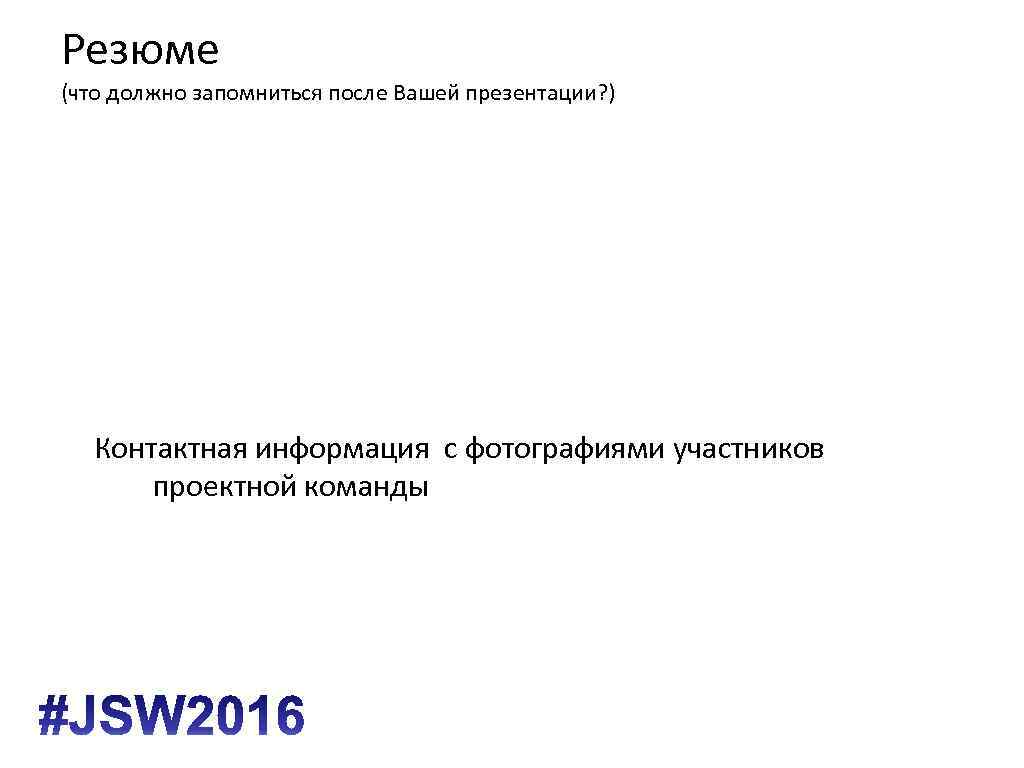 Резюме

(что должно запомниться после Вашей презентации?)

Контактная информация с фотографиями участников проектной команды

#JSW2016